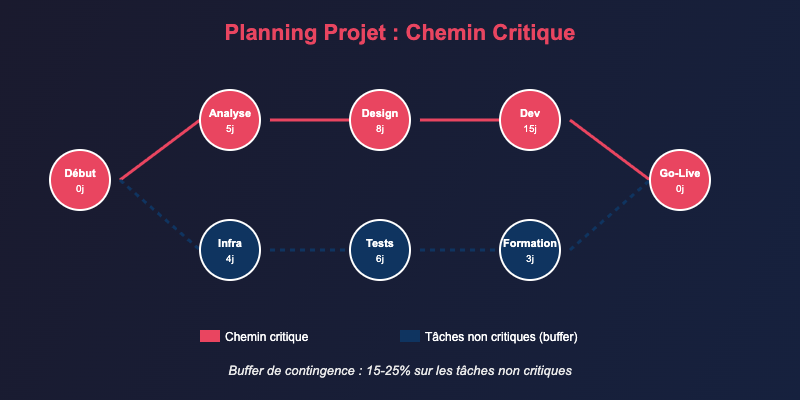 Planning Projet : Chemin Critique

Début
0j

Analyse
5j

Design
8j

Dev
15j

Go-Live
0j

Infra
4j

Tests
6j

Formation
3j

Chemin critique

Tâches non critiques (buffer)

Buffer de contingence : 15-25% sur les tâches non critiques